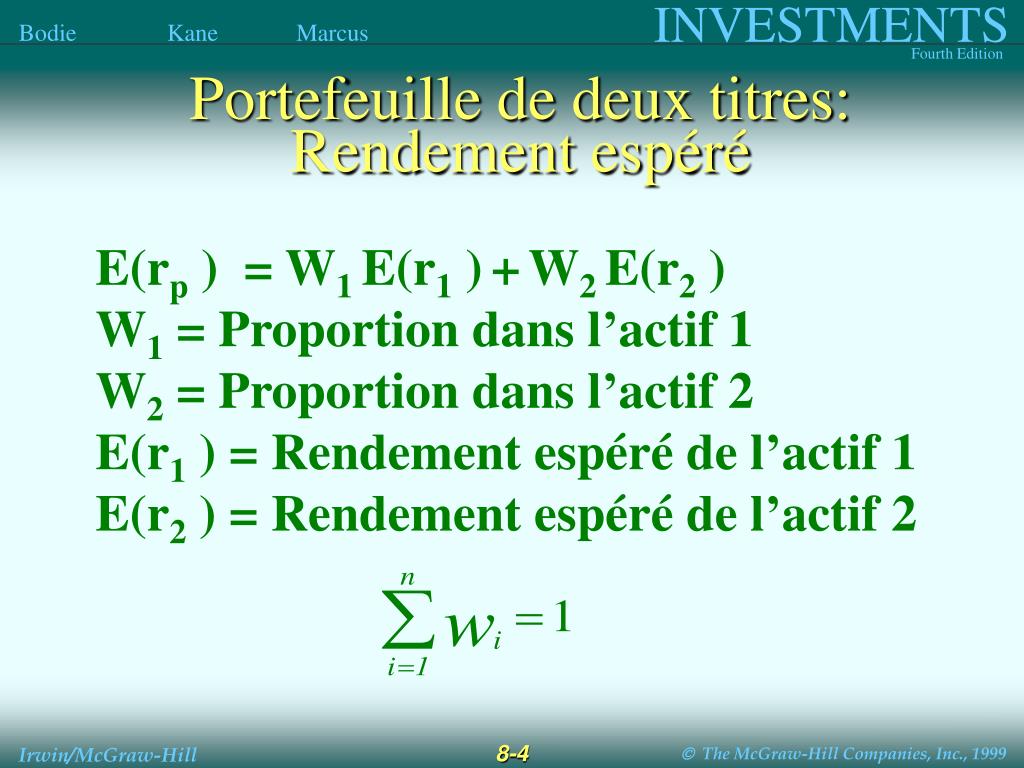 Bodie Kane Marcus INVESTMENTS
Fourth Edition

Portefeuille de deux titres: Rendement espéré

$E(r_p) = W_1 E(r_1) + W_2 E(r_2)$
$W_1$ = Proportion dans l’actif 1
$W_2$ = Proportion dans l’actif 2
$E(r_1)$ = Rendement espéré de l’actif 1
$E(r_2)$ = Rendement espéré de l’actif 2

$\sum_{i=1}^{n} w_i = 1$

Irwin/McGraw-Hill 8-4 © The McGraw-Hill Companies, Inc., 1999